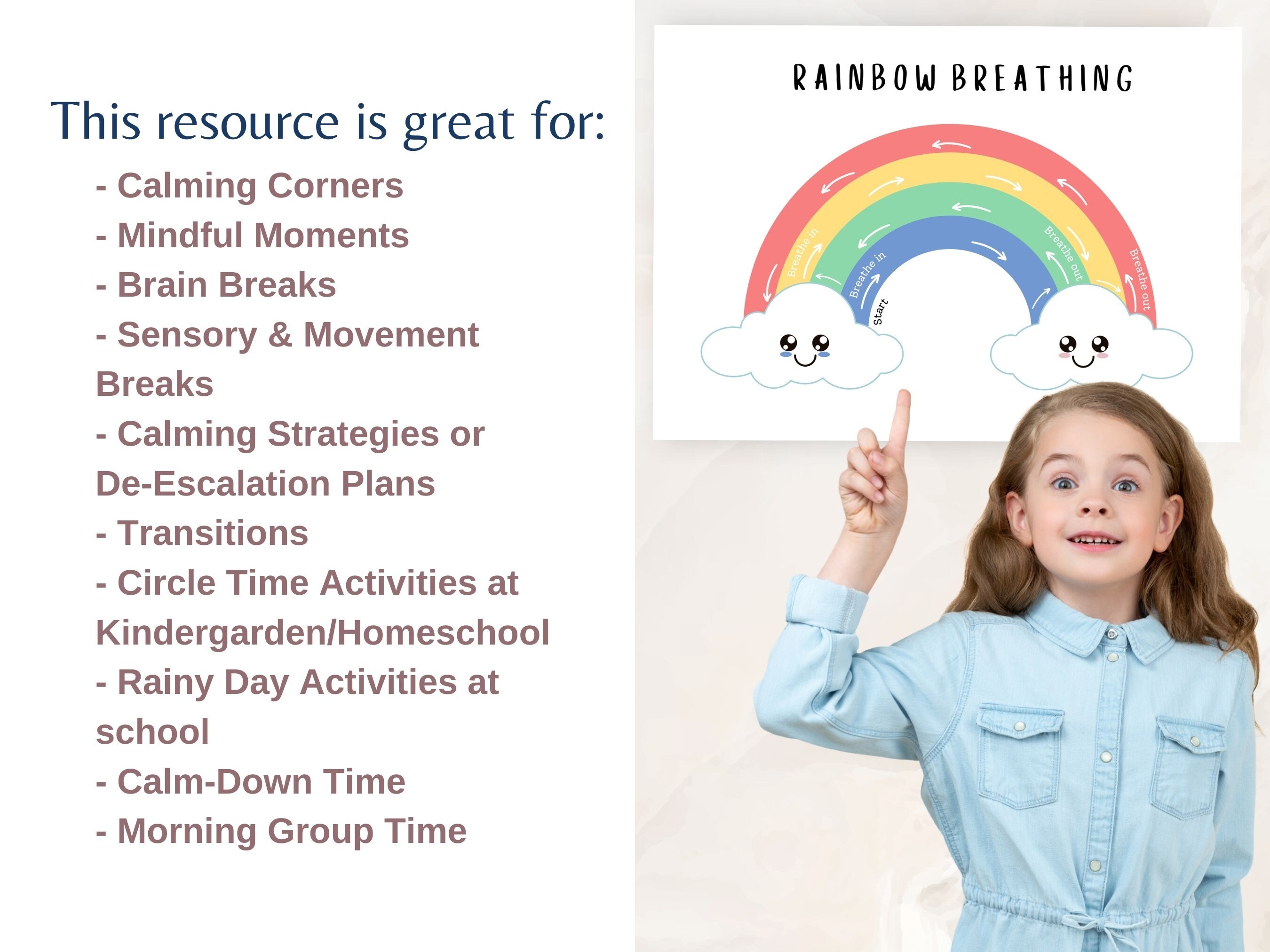 This resource is great for:

- Calming Corners
- Mindful Moments
- Brain Breaks
- Sensory & Movement Breaks
- Calming Strategies or De-Escalation Plans
- Transitions
- Circle Time Activities at Kindergarden/Homeschool
- Rainy Day Activities at school
- Calm-Down Time
- Morning Group Time

RAINBOW BREATHING

Breathe in
Breathe in
Start
Breathe out
Breathe out